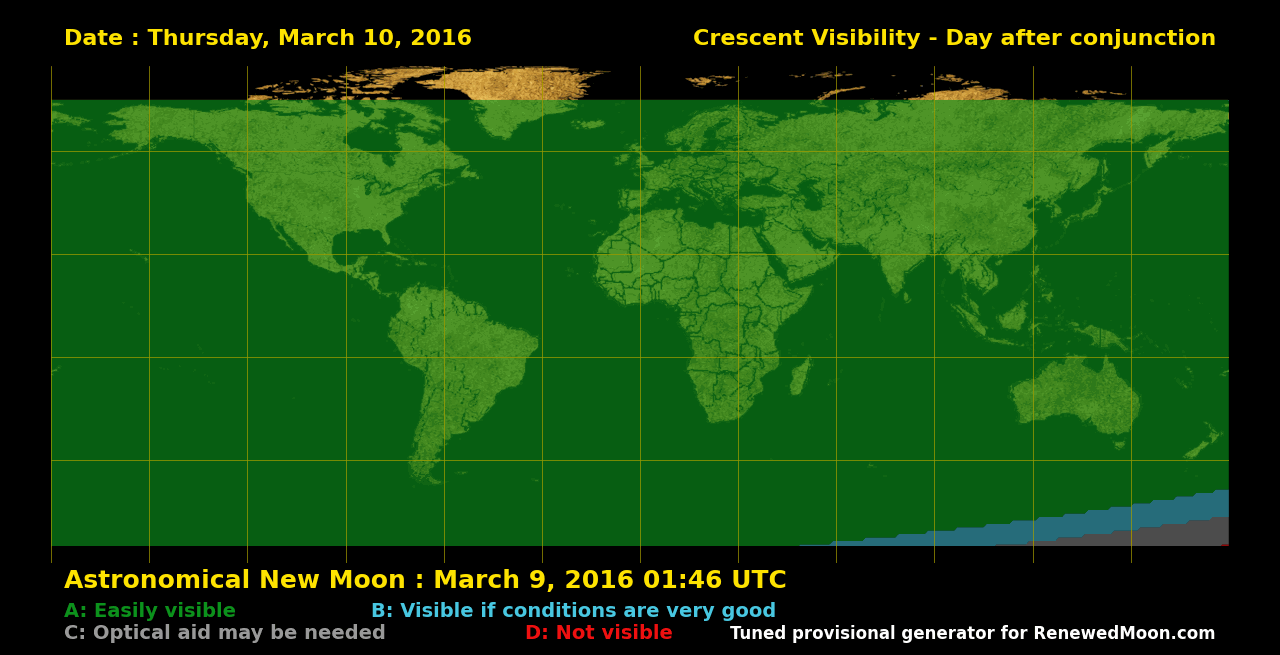 Date : Thursday, March 10, 2016

Crescent Visibility - Day after conjunction

Astronomical New Moon : March 9, 2016 01:46 UTC

A: Easily visible

B: Visible if conditions are very good

C: Optical aid may be needed

D: Not visible

Tuned provisional generator for RenewedMoon.com